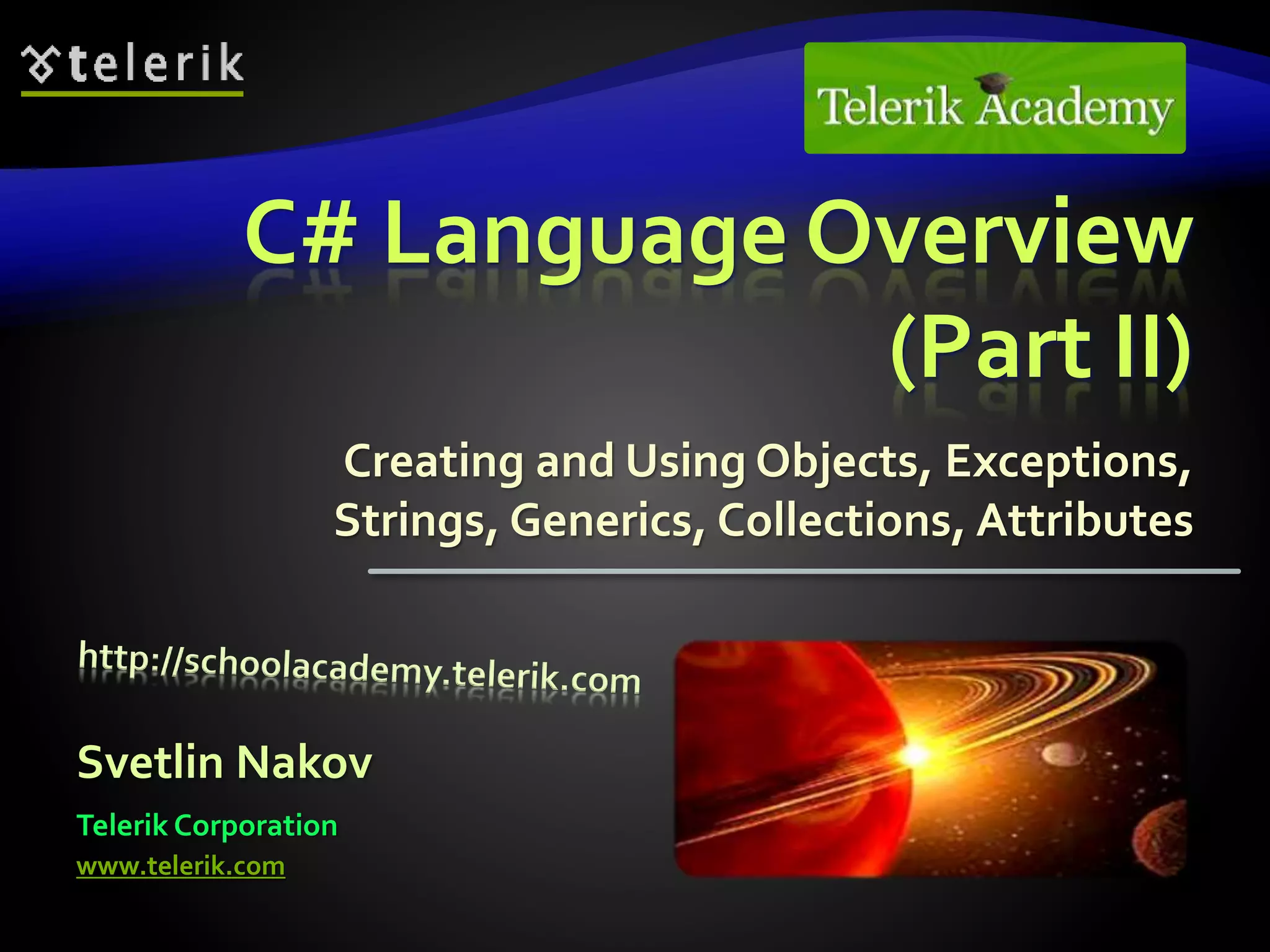 telerik

Telerik Academy

C# Language Overview (Part II)

Creating and Using Objects, Exceptions, Strings, Generics, Collections, Attributes

http://schoolacademy.telerik.com

Svetlin Nakov

Telerik Corporation

www.telerik.com